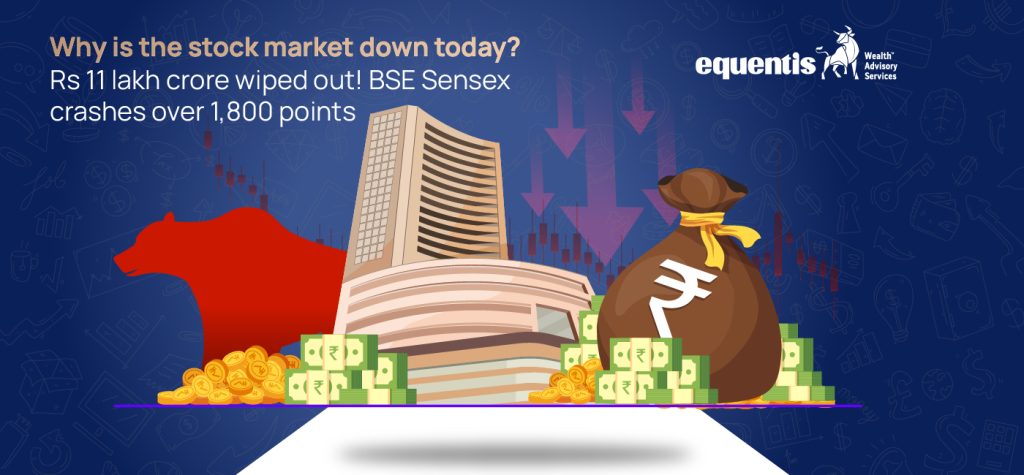 Why is the stock market down today?
Rs 11 lakh crore wiped out! BSE Sensex crashes over 1,800 points

equentis Wealth Advisory Services

₹